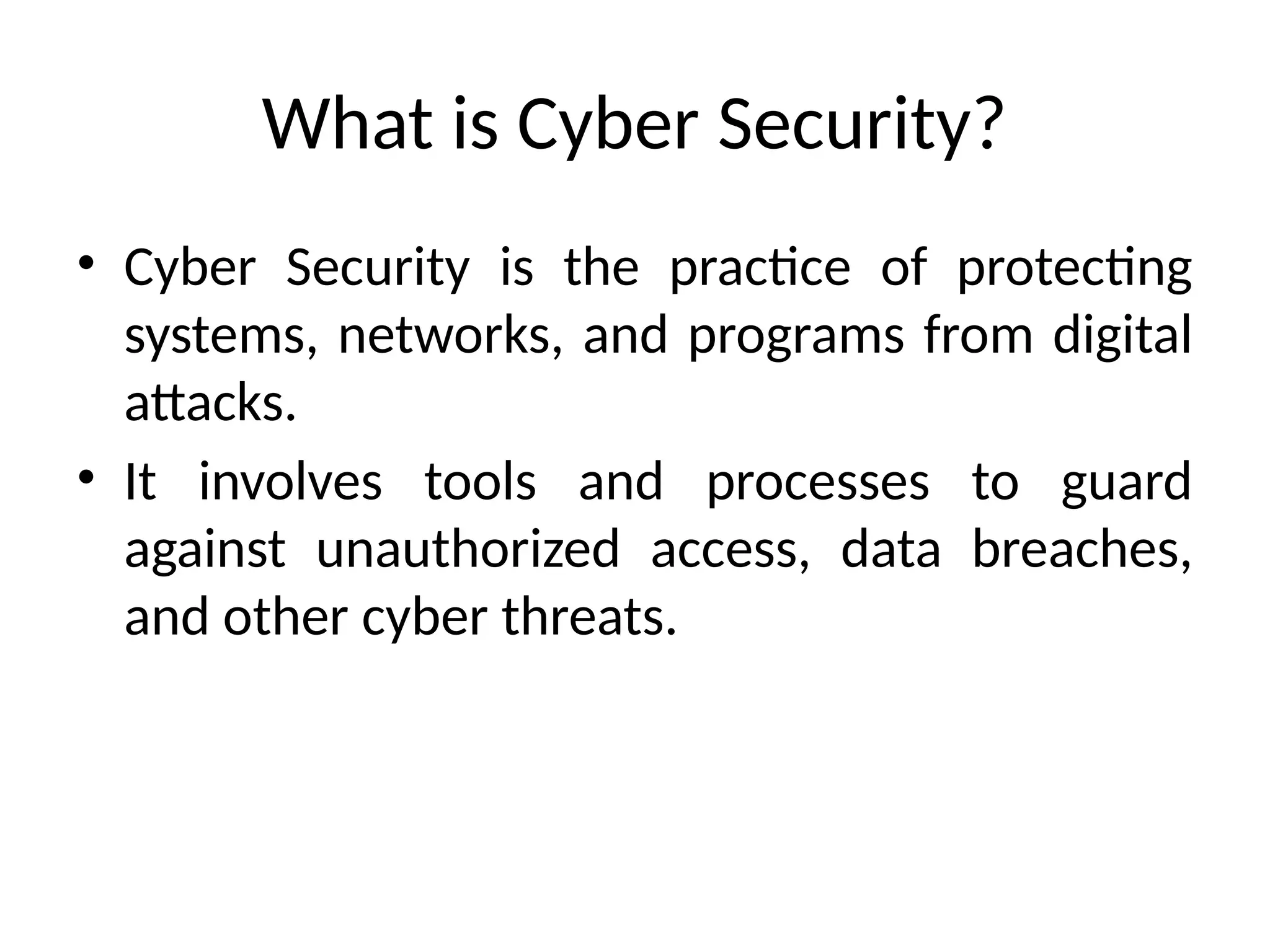 What is Cyber Security?

• Cyber Security is the practice of protecting systems, networks, and programs from digital attacks.

• It involves tools and processes to guard against unauthorized access, data breaches, and other cyber threats.